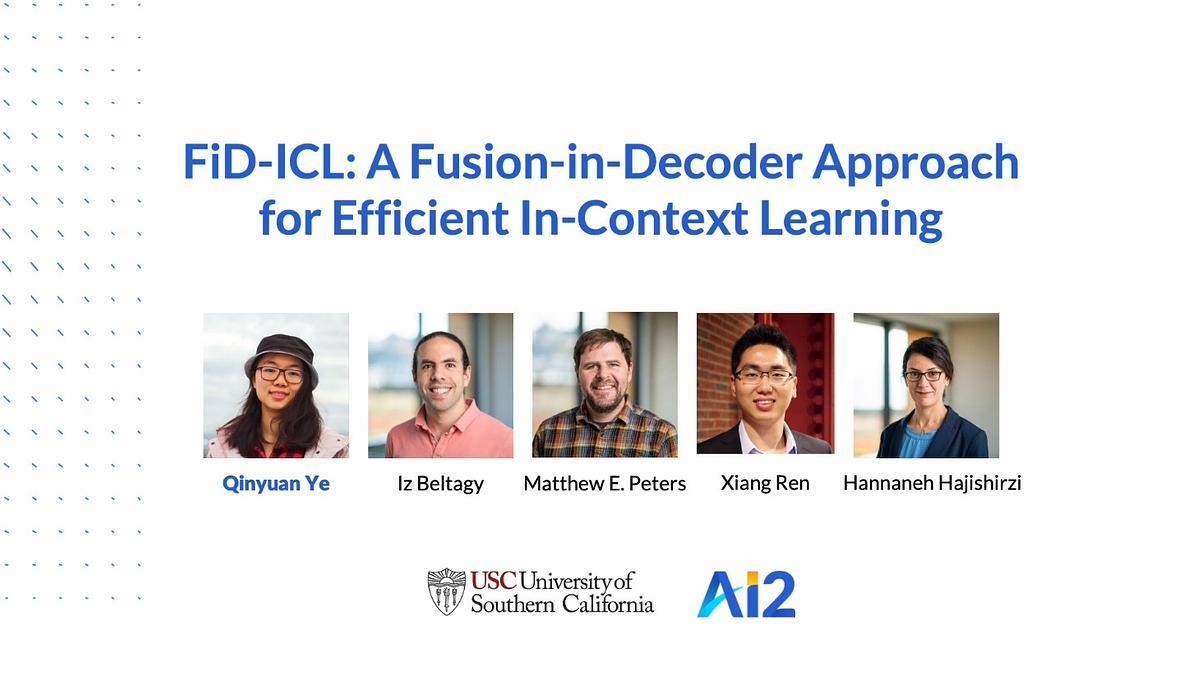 FiD-ICL: A Fusion-in-Decoder Approach for Efficient In-Context Learning

Qinyuan Ye
Iz Beltagy
Matthew E. Peters
Xiang Ren
Hannaneh Hajishirzi

USC University of Southern California

AI2